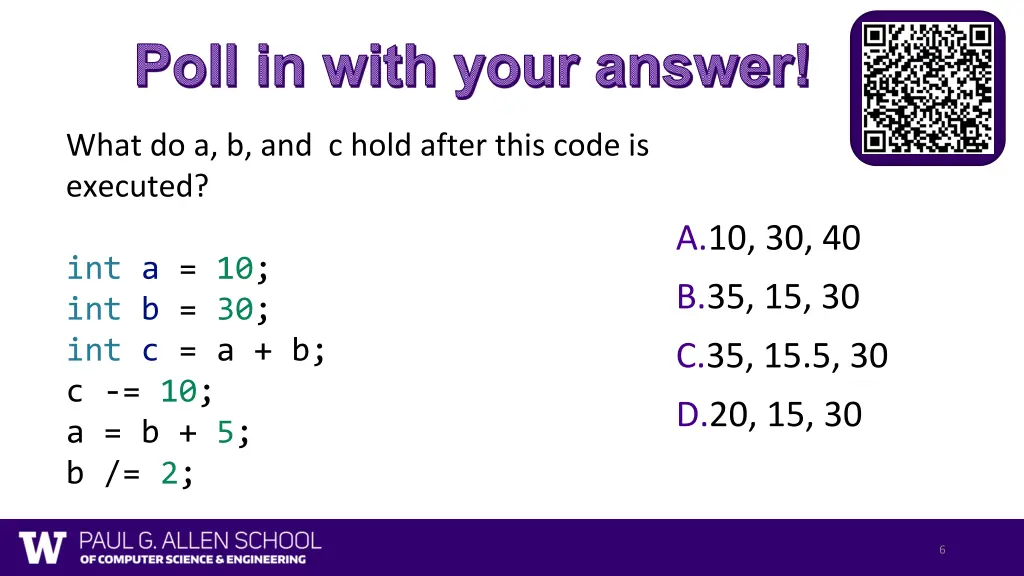 Poll in with your answer!

What do a, b, and c hold after this code is executed?

int a = 10;
int b = 30;
int c = a + b;
c -= 10;
a = b + 5;
b /= 2;

A.10, 30, 40
B.35, 15, 30
C.35, 15.5, 30
D.20, 15, 30

W PAUL G. ALLEN SCHOOL OF COMPUTER SCIENCE & ENGINEERING

6